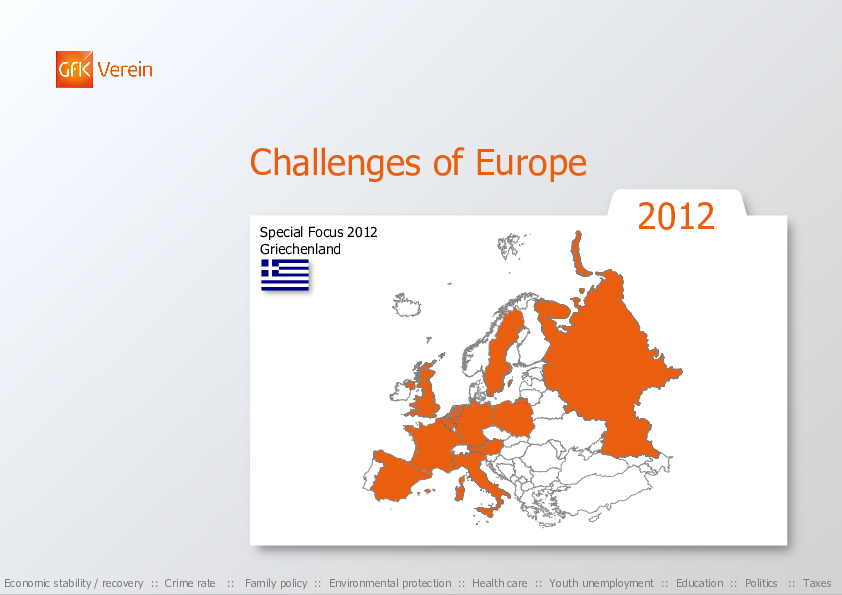 GfK Verein

Challenges of Europe

2012

Special Focus 2012
Griechenland

Economic stability / recovery :: Crime rate :: Family policy :: Environmental protection :: Health care :: Youth unemployment :: Education :: Politics :: Taxes